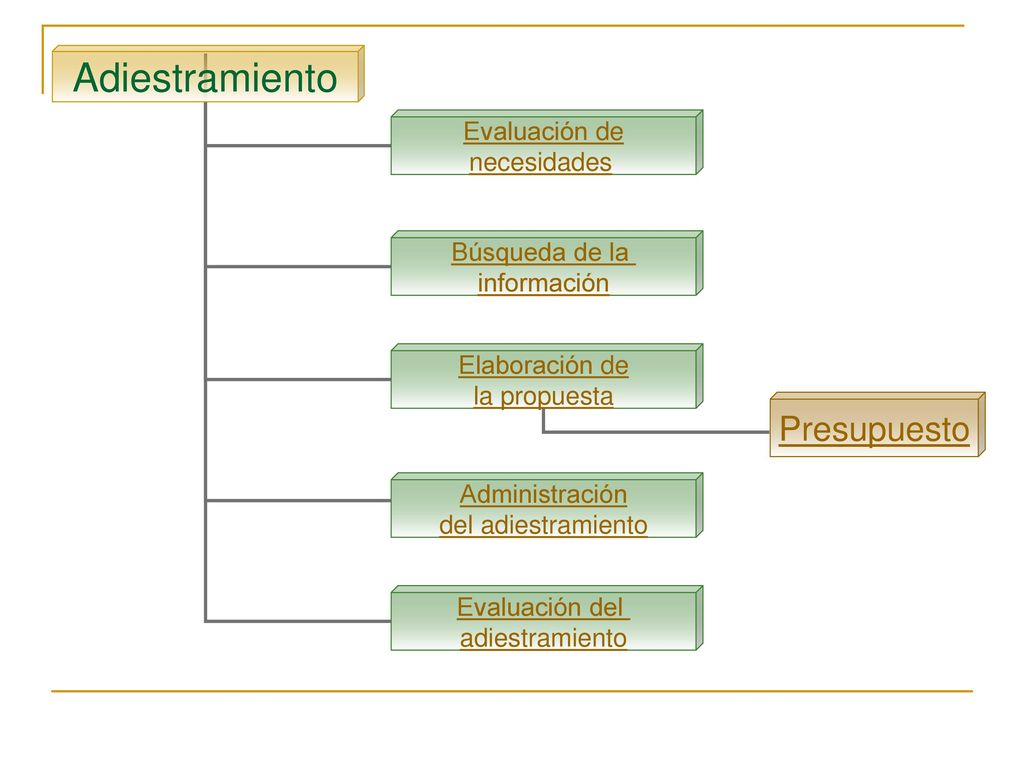 Adiestramiento

Evaluación de necesidades

Búsqueda de la información

Elaboración de la propuesta

Presupuesto

Administración del adiestramiento

Evaluación del adiestramiento